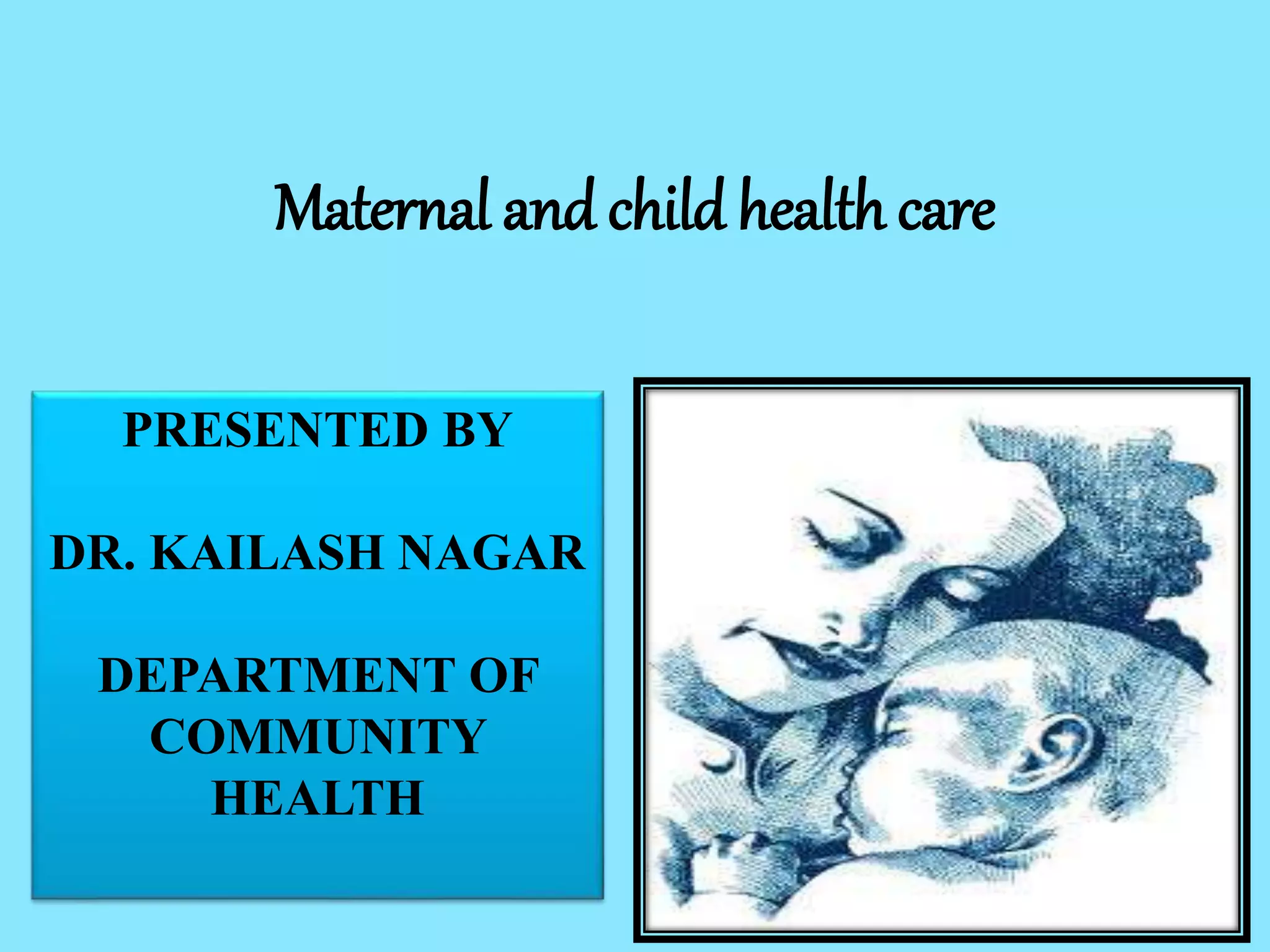 Maternal and child health care

PRESENTED BY

DR. KAILASH NAGAR

DEPARTMENT OF COMMUNITY HEALTH